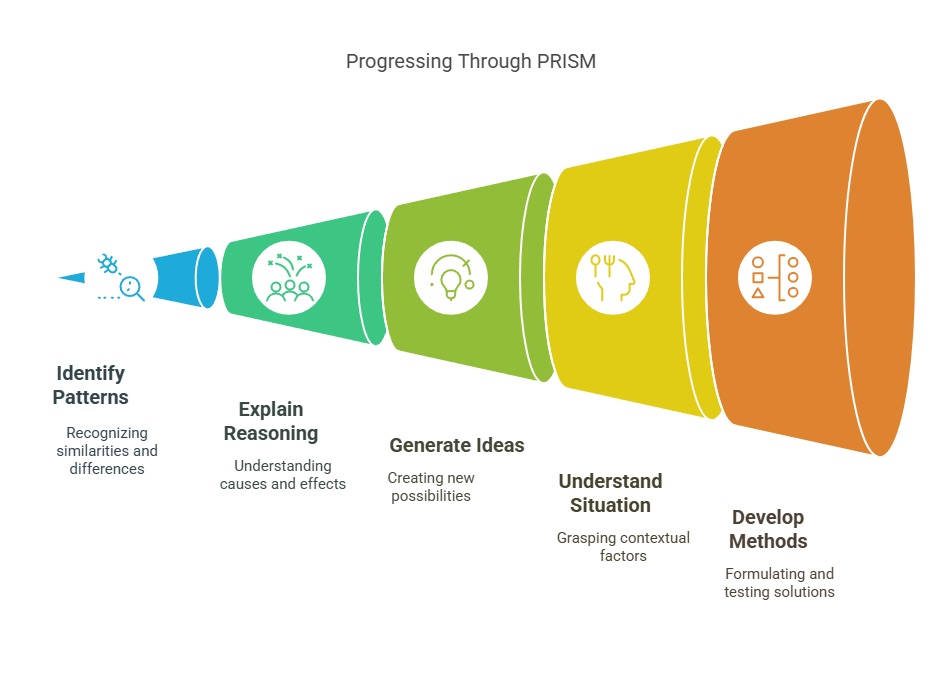 Progressing Through PRISM

Identify Patterns

Recognizing similarities and differences

Explain Reasoning

Understanding causes and effects

Generate Ideas

Creating new possibilities

Understand Situation

Grasping contextual factors

Develop Methods

Formulating and testing solutions